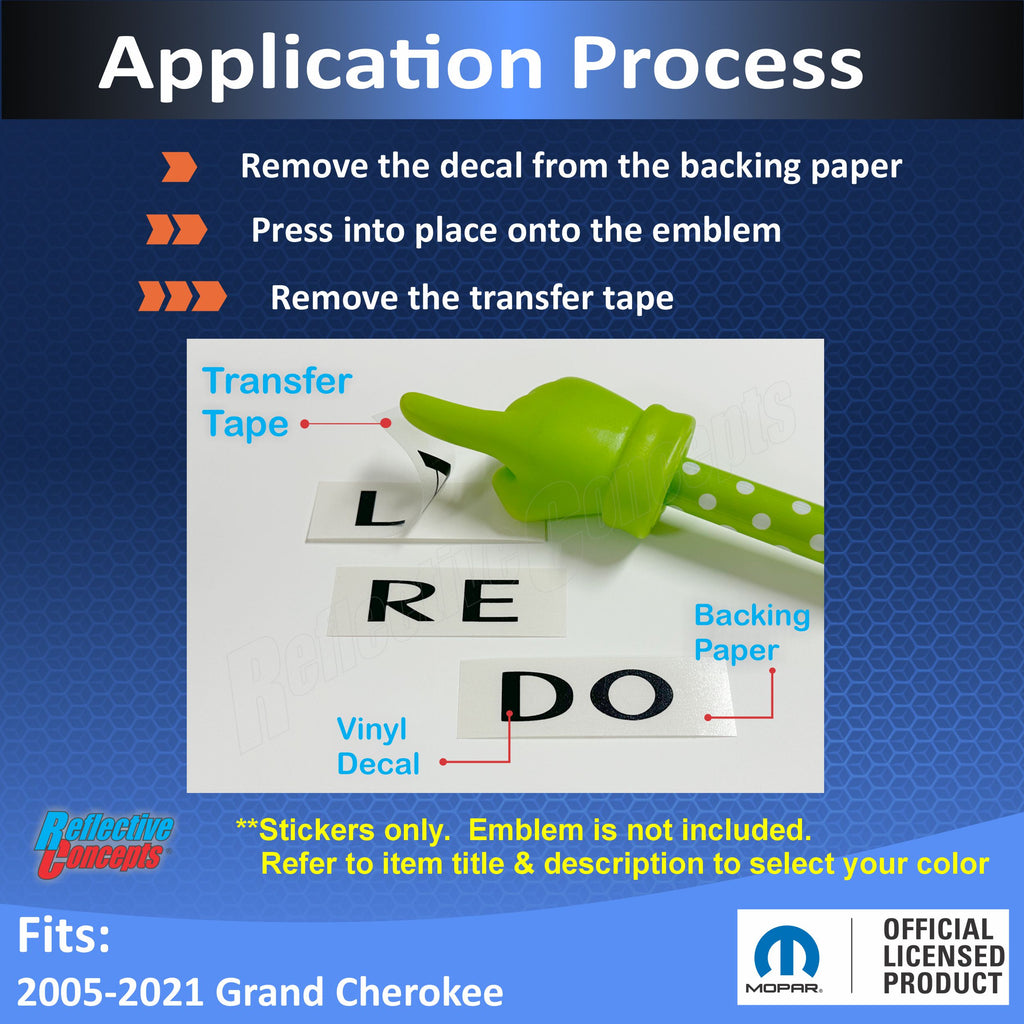 Application Process

Remove the decal from the backing paper

Press into place onto the emblem

Remove the transfer tape

Transfer Tape

L

RE

DO

Backing Paper

Vinyl Decal

Reflective Concepts

Reflective Concepts

**Stickers only. Emblem is not included. Refer to item title & description to select your color

Fits:

2005-2021 Grand Cherokee

MOPAR

OFFICIAL LICENSED PRODUCT